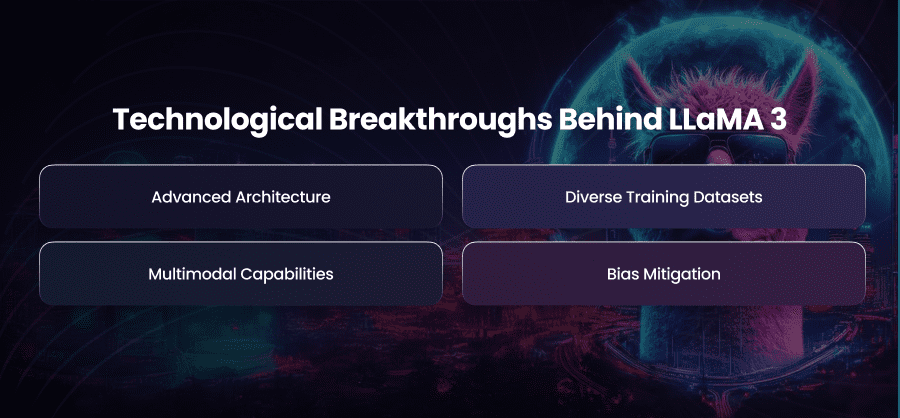 Technological Breakthroughs Behind LLaMA 3

Advanced Architecture

Diverse Training Datasets

Multimodal Capabilities

Bias Mitigation